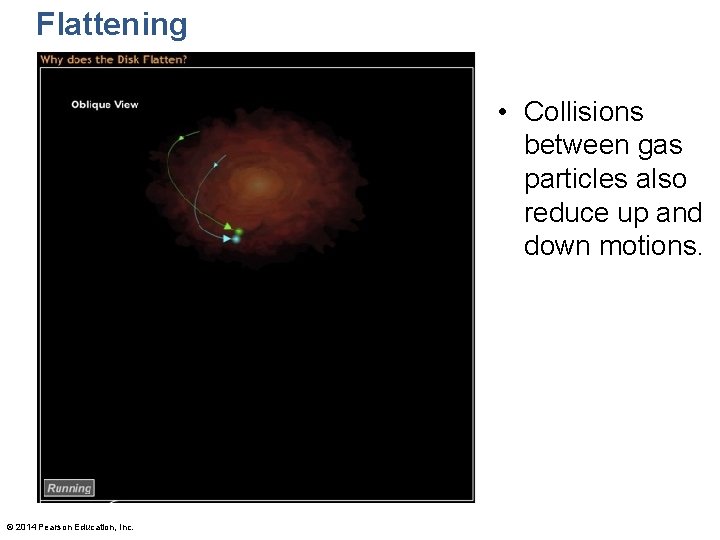 Flattening

Why does the Disk Flatten?

Oblique View

Running

• Collisions between gas particles also reduce up and down motions.

© 2014 Pearson Education, Inc.